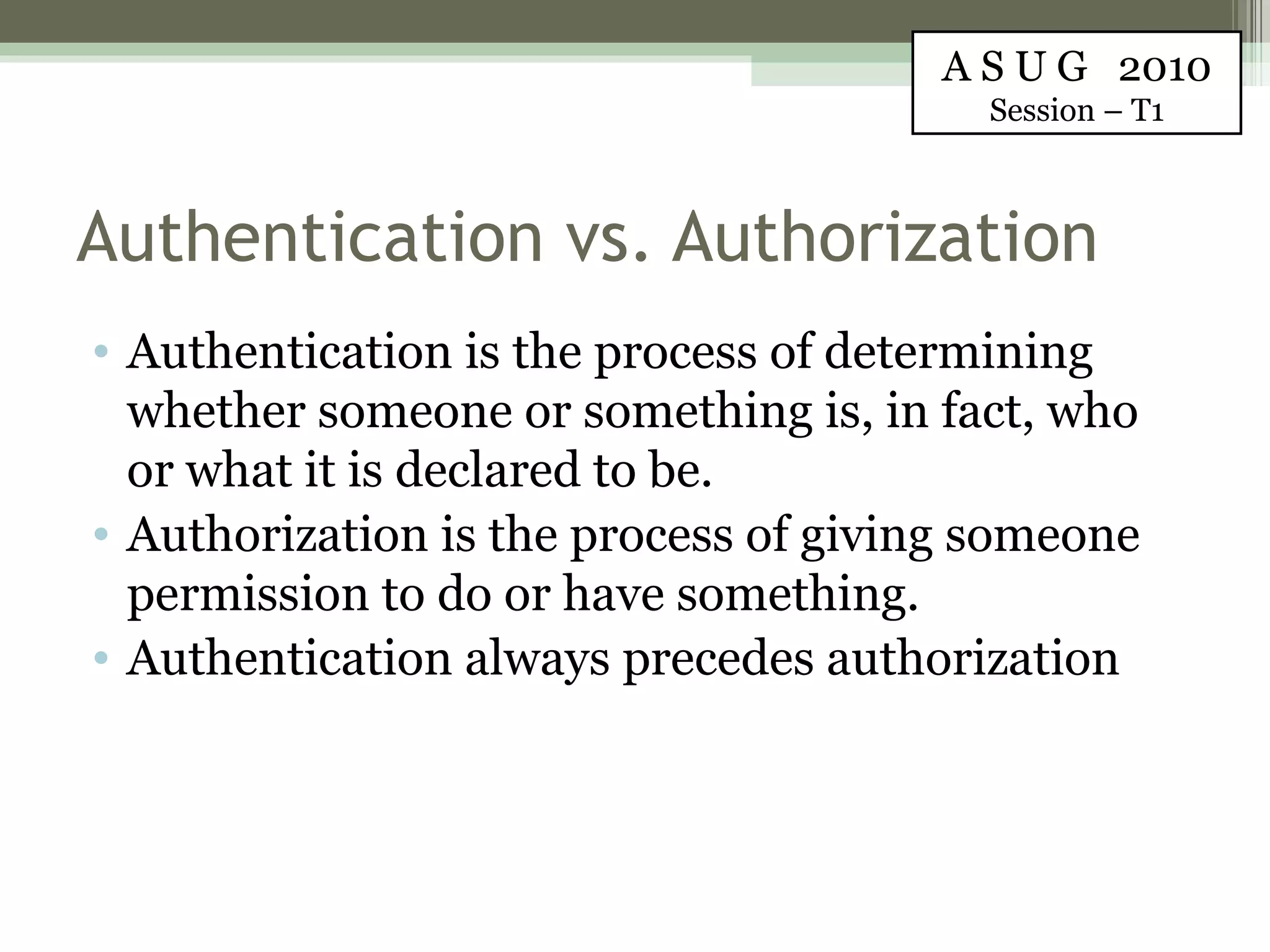 A S U G 2010
Session – T1

Authentication vs. Authorization

• Authentication is the process of determining whether someone or something is, in fact, who or what it is declared to be.
• Authorization is the process of giving someone permission to do or have something.
• Authentication always precedes authorization